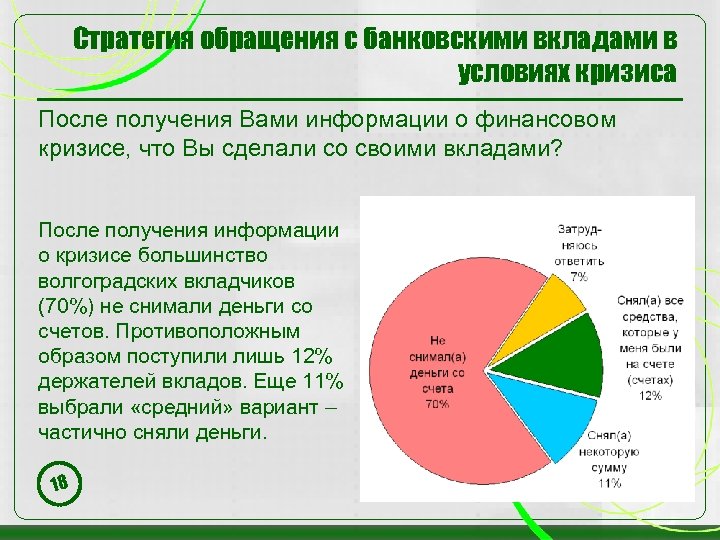 Стратегия обращения с банковскими вкладами в условиях кризиса

После получения Вами информации о финансовом кризисе, что Вы сделали со своими вкладами?

После получения информации о кризисе большинство волгоградских вкладчиков (70%) не снимали деньги со счетов. Противоположным образом поступили лишь 12% держателей вкладов. Еще 11% выбрали «средний» вариант – частично сняли деньги.

Затрудняюсь ответить 7%

Снял(а) все средства, которые у меня были на счете (счетах) 12%

Снял(а) некоторую сумму 11%

Не снимал(а) деньги со счета 70%

18